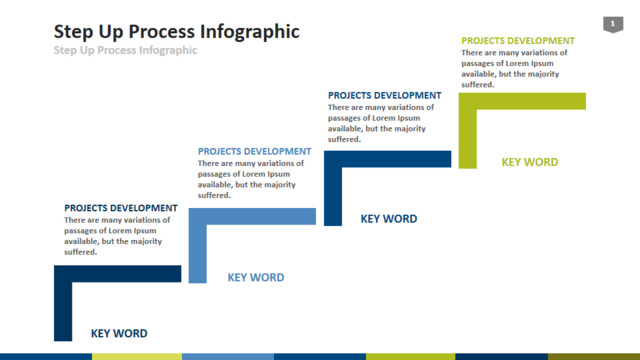 Step Up Process Infographic
Step Up Process Infographic

1

PROJECTS DEVELOPMENT
There are many variations of passages of Lorem Ipsum available, but the majority suffered.

KEY WORD

PROJECTS DEVELOPMENT
There are many variations of passages of Lorem Ipsum available, but the majority suffered.

KEY WORD

PROJECTS DEVELOPMENT
There are many variations of passages of Lorem Ipsum available, but the majority suffered.

KEY WORD

PROJECTS DEVELOPMENT
There are many variations of passages of Lorem Ipsum available, but the majority suffered.

KEY WORD